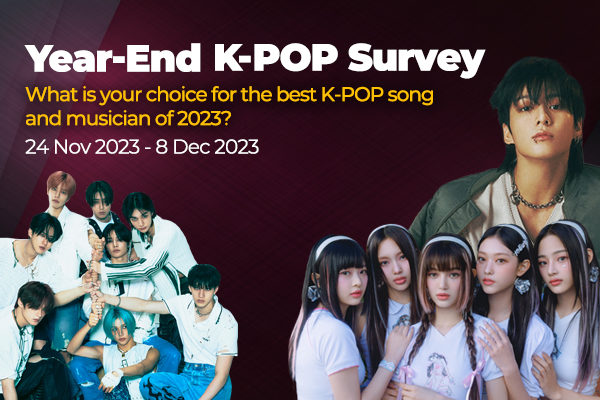 Year-End K-POP Survey

What is your choice for the best K-POP song and musician of 2023?

24 Nov 2023 - 8 Dec 2023